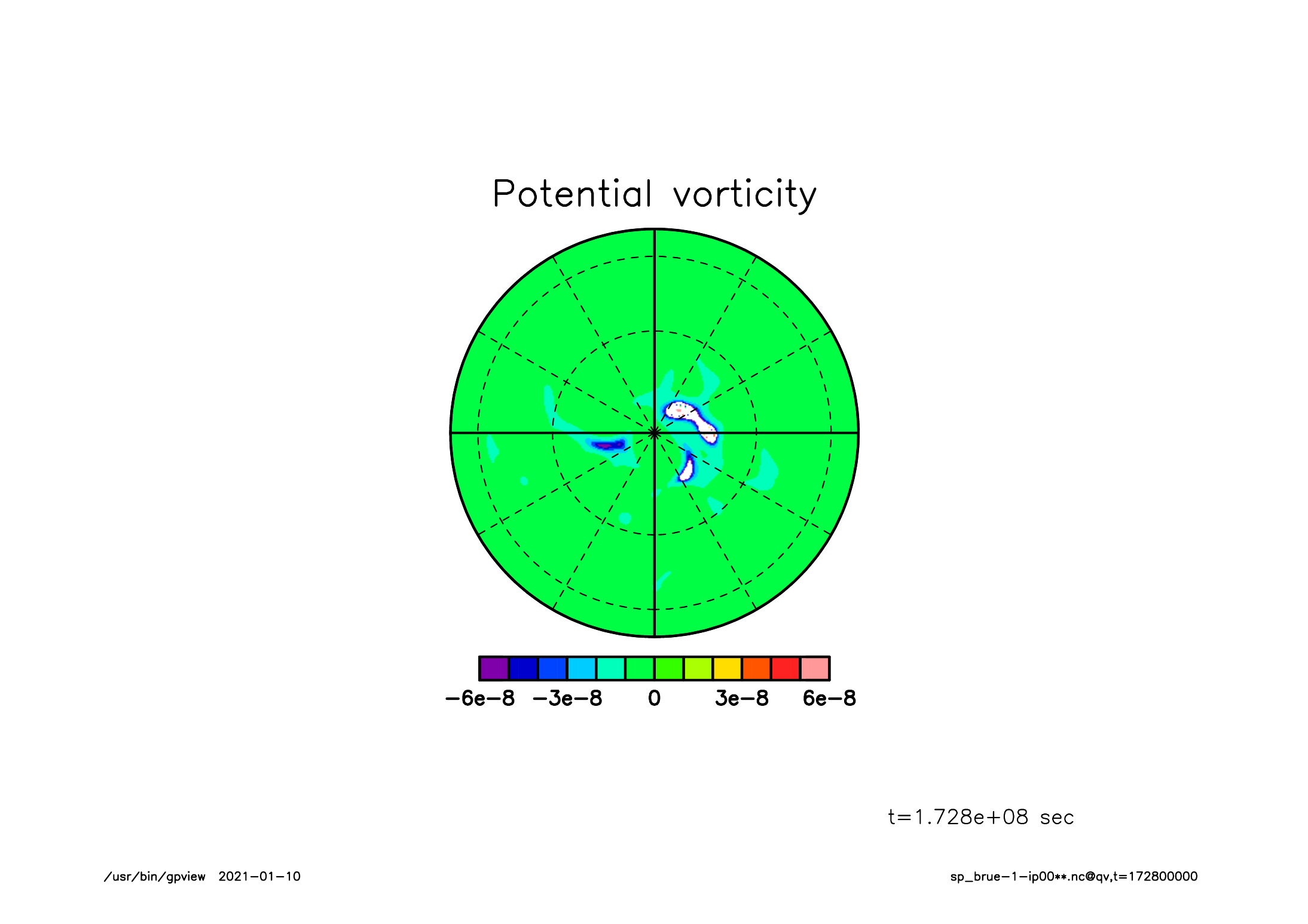 Potential vorticity

−6e−8 −3e−8 0 3e−8 6e−8

t=1.728e+08 sec

/usr/bin/gpview 2021−01−10

sp_brue−1−ip00**.nc@qv,t=172800000